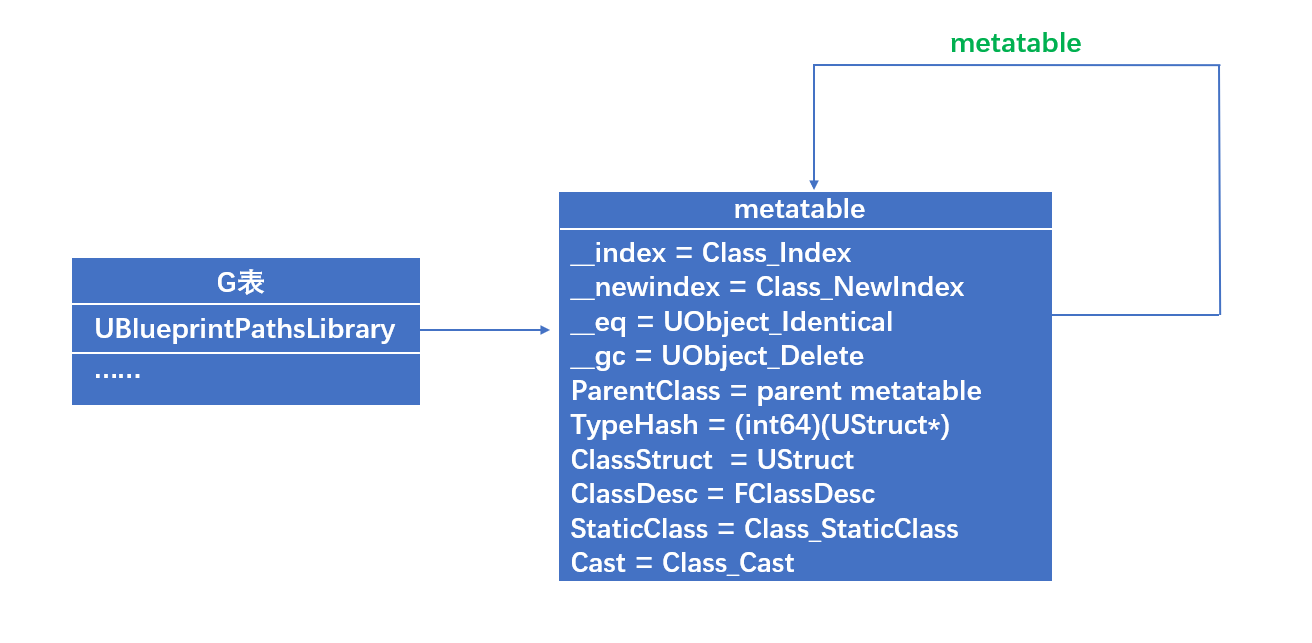 metatable

G表

UBlueprintPathsLibrary

......

metatable

__index = Class_Index
__newindex = Class_NewIndex
__eq = UObject_Identical
__gc = UObject_Delete
ParentClass = parent metatable
TypeHash = (int64)(UStruct*)
ClassStruct = UStruct
ClassDesc = FClassDesc
StaticClass = Class_StaticClass
Cast = Class_Cast